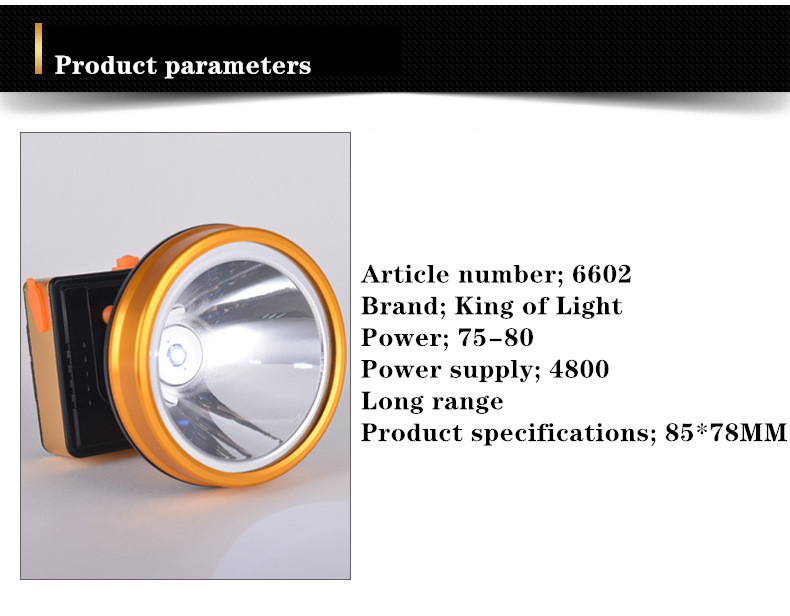 Product parameters

Article number; 6602
Brand; King of Light
Power; 75–80
Power supply; 4800
Long range
Product specifications; 85*78MM